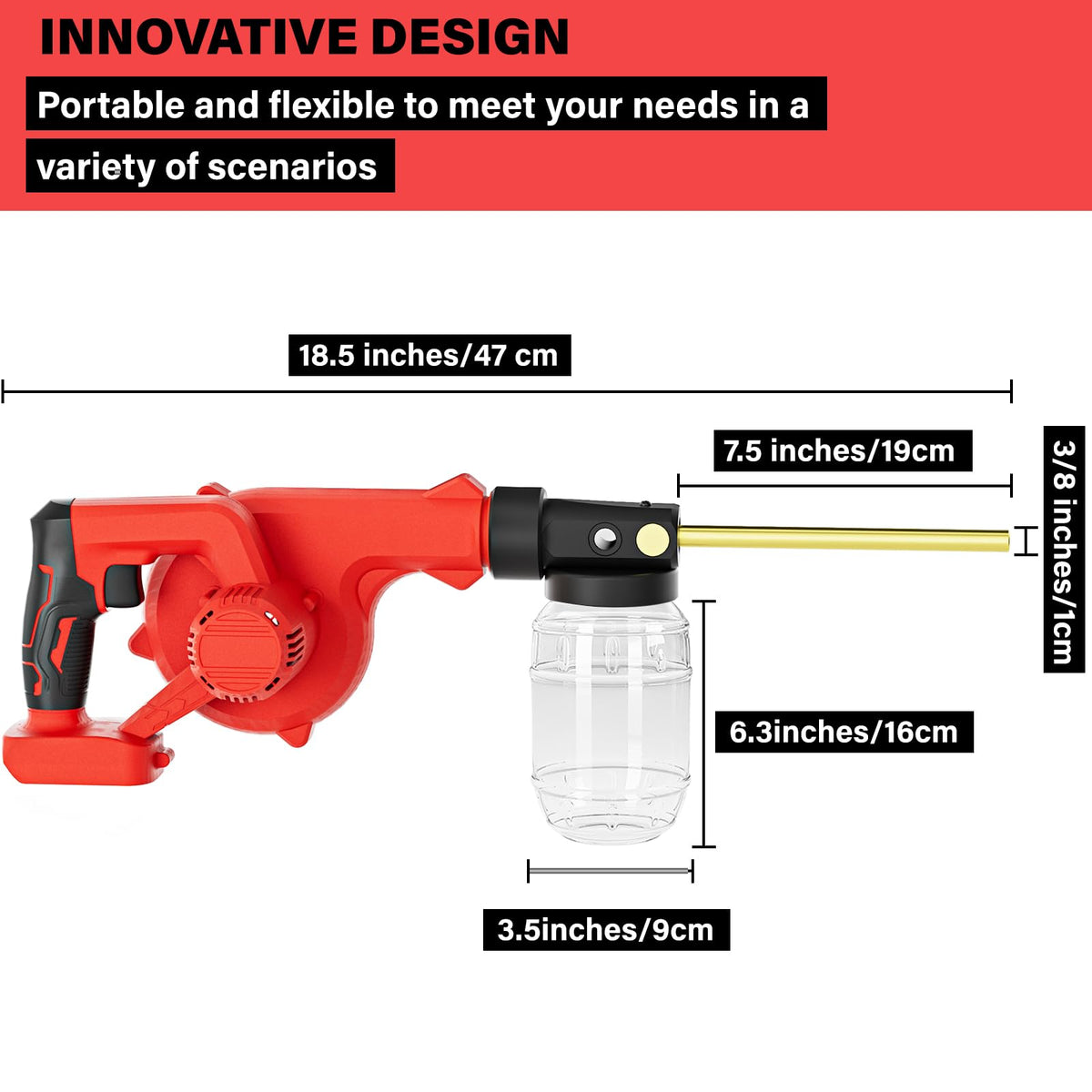 INNOVATIVE DESIGN

Portable and flexible to meet your needs in a variety of scenarios

18.5 inches/47 cm

7.5 inches/19cm

3/8 inches/1cm

6.3inches/16cm

3.5inches/9cm